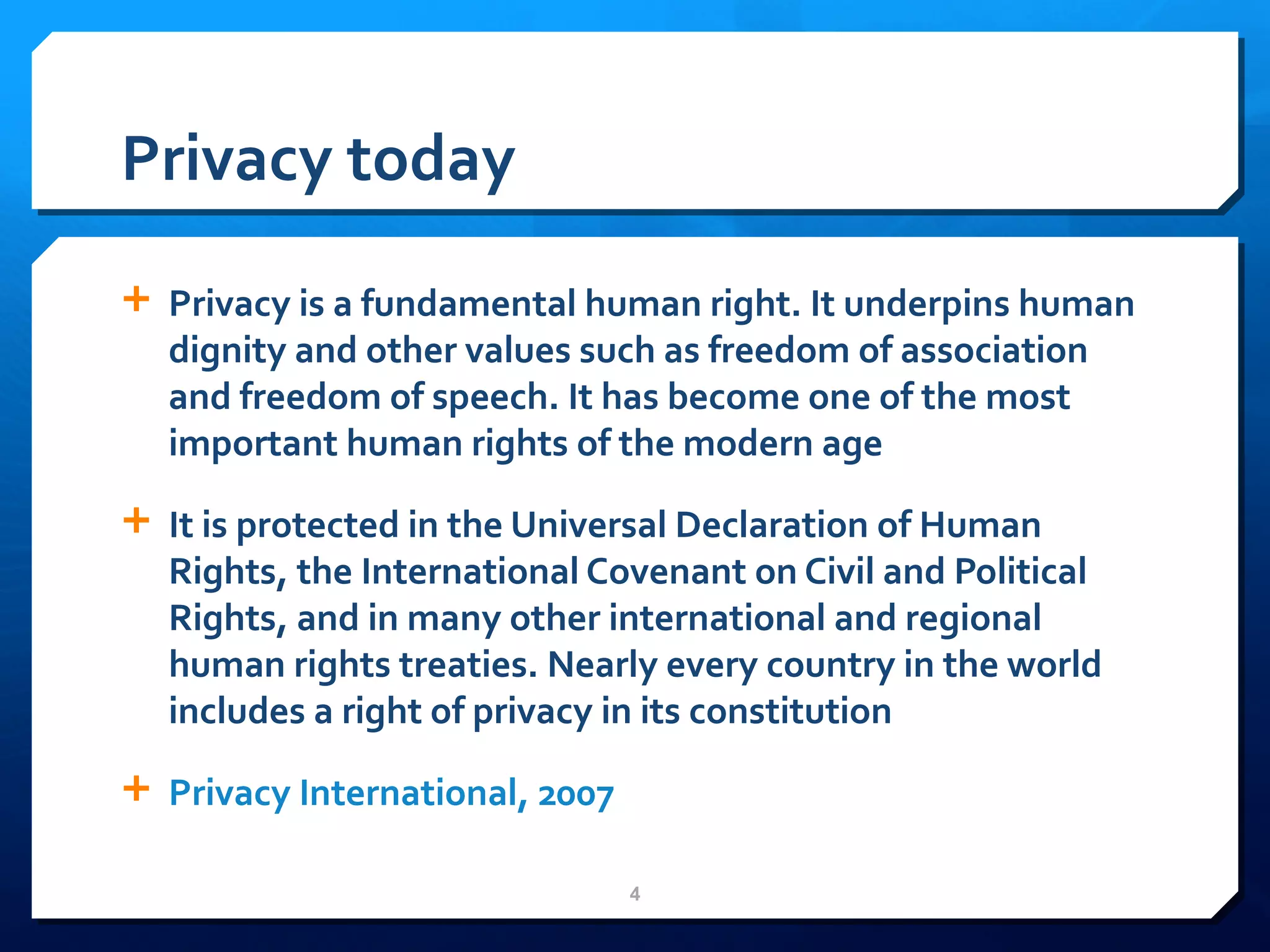 Privacy today

+ Privacy is a fundamental human right. It underpins human dignity and other values such as freedom of association and freedom of speech. It has become one of the most important human rights of the modern age

+ It is protected in the Universal Declaration of Human Rights, the International Covenant on Civil and Political Rights, and in many other international and regional human rights treaties. Nearly every country in the world includes a right of privacy in its constitution

+ Privacy International, 2007

4